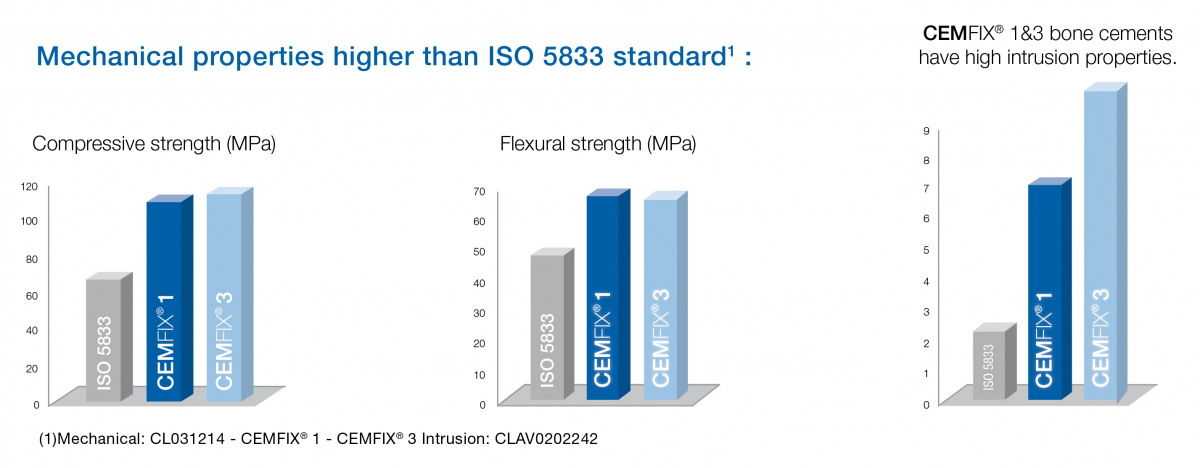 Mechanical properties higher than ISO 5833 standard¹ :

CEMFIX® 1&3 bone cements have high intrusion properties.

Compressive strength (MPa)

120
100
80
60
40
20
0

ISO 5833
CEMFIX® 1
CEMFIX® 3

Flexural strength (MPa)

70
60
50
40
30
20
10
0

ISO 5833
CEMFIX® 1
CEMFIX® 3

9
8
7
6
5
4
3
2
1
0

ISO 5833
CEMFIX® 1
CEMFIX® 3

(1)Mechanical: CL031214 - CEMFIX® 1 - CEMFIX® 3 Intrusion: CLAV0202242